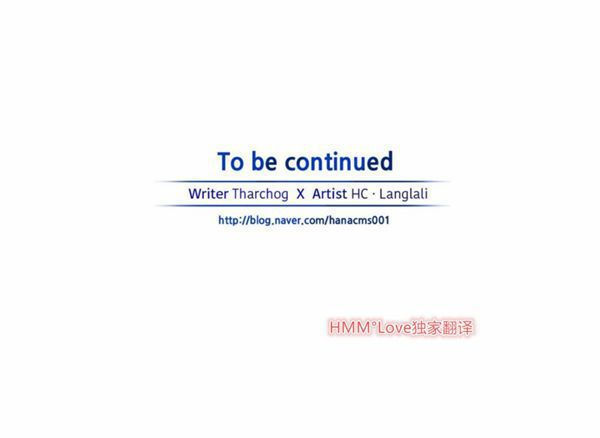 To be continued

Writer Tharchog X Artist HC · Langlali

http://blog.naver.com/hanacms001

HMM°Love独家翻译